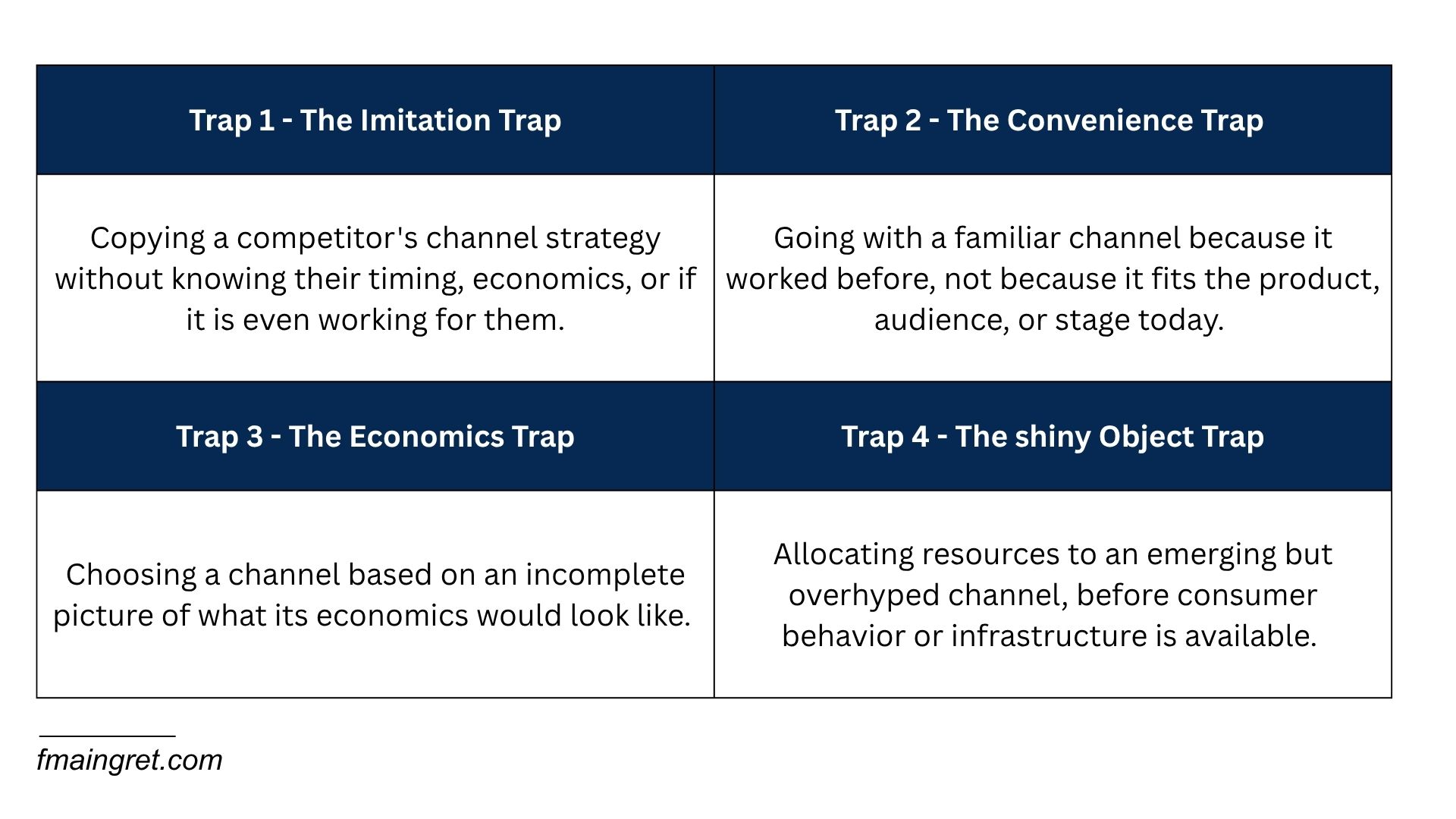 | Trap 1 - The Imitation Trap | Trap 2 - The Convenience Trap |
|---|---|
| Copying a competitor's channel strategy without knowing their timing, economics, or if it is even working for them. | Going with a familiar channel because it worked before, not because it fits the product, audience, or stage today. |
| **Trap 3 - The Economics Trap** | **Trap 4 - The shiny Object Trap** |
| Choosing a channel based on an incomplete picture of what its economics would look like. | Allocating resources to an emerging but overhyped channel, before consumer behavior or infrastructure is available. |

fmaingret.com